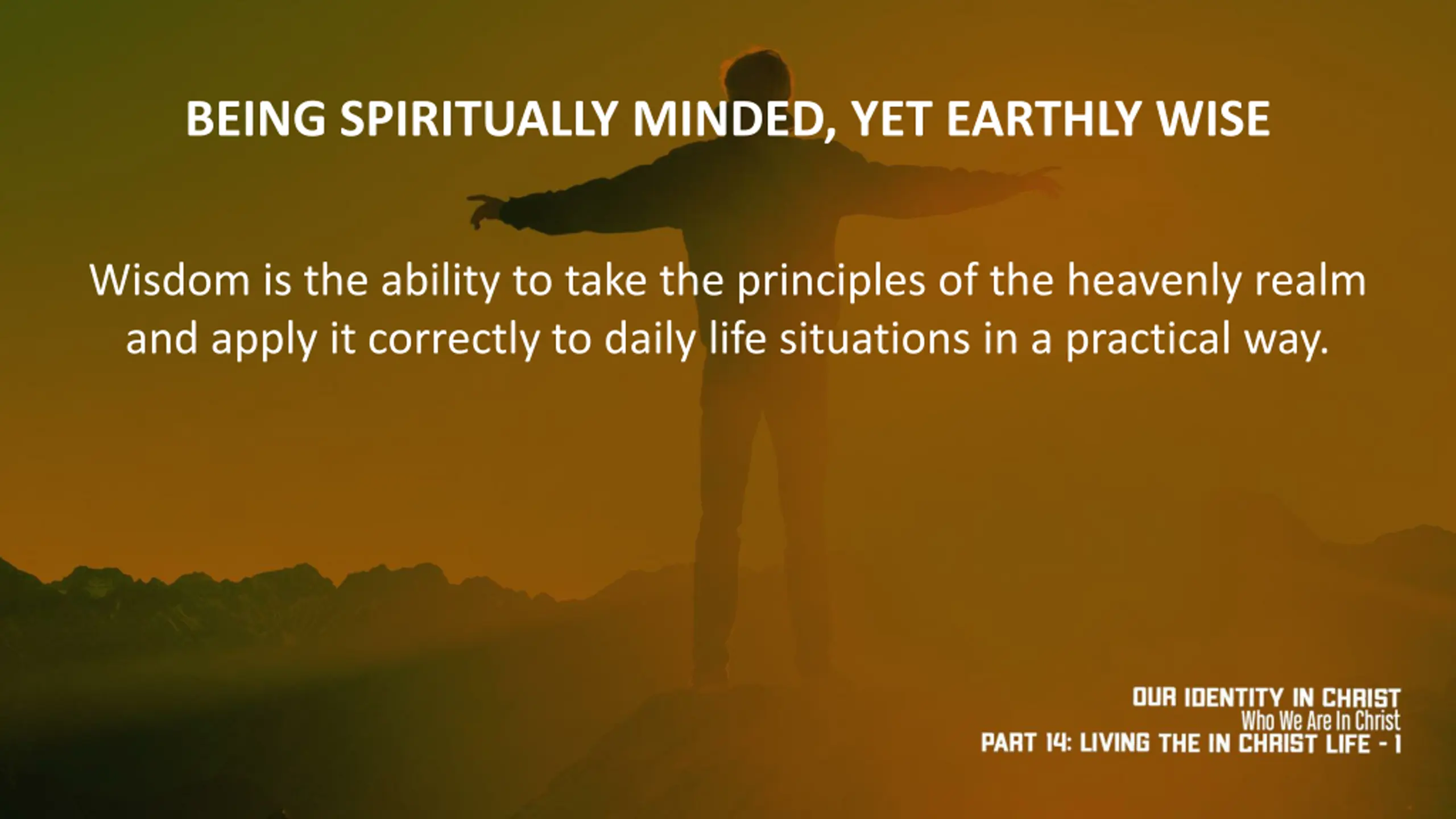 BEING SPIRITUALLY MINDED, YET EARTHLY WISE

Wisdom is the ability to take the principles of the heavenly realm and apply it correctly to daily life situations in a practical way.

OUR IDENTITY IN CHRIST
Who We Are In Christ
PART 14: LIVING THE IN CHRIST LIFE - 1